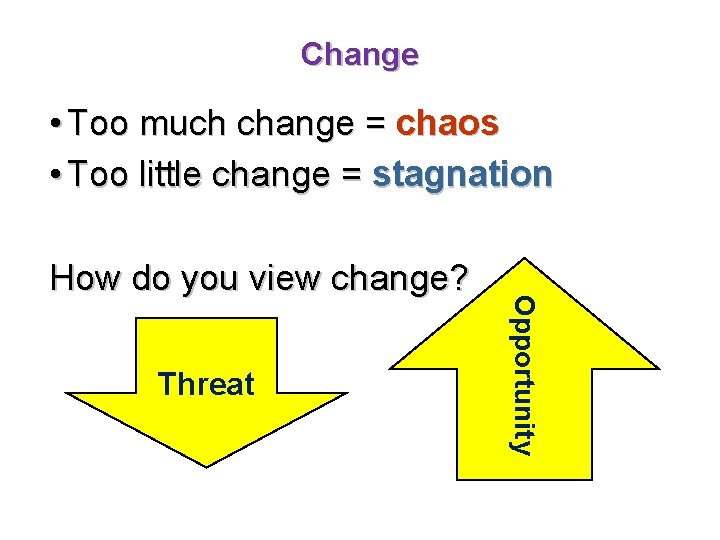 Change

• Too much change = chaos
• Too little change = stagnation

How do you view change?

Threat

Opportunity